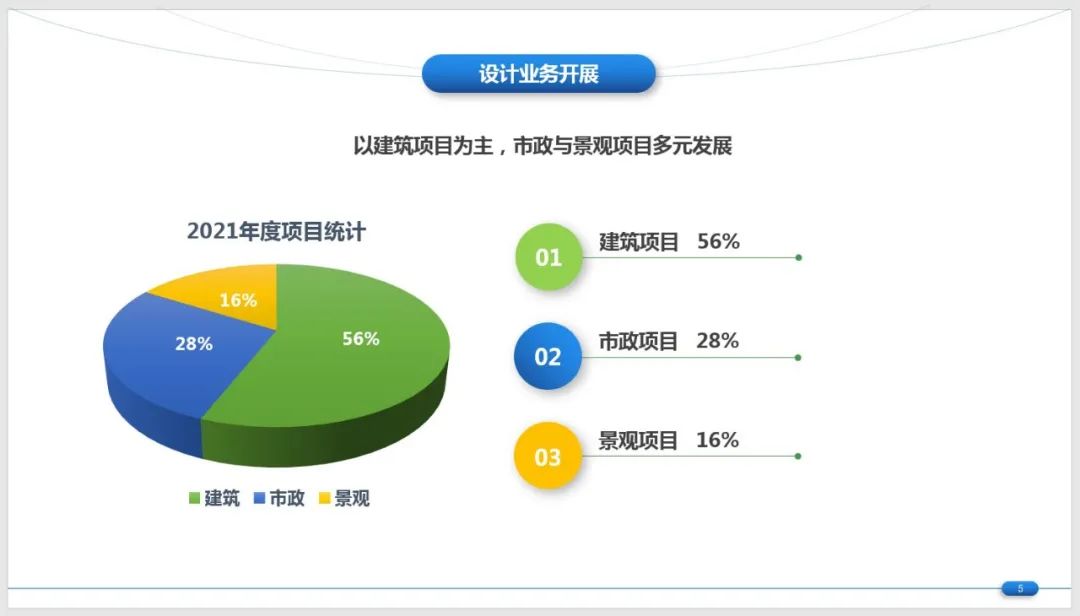 设计业务开展

以建筑项目为主，市政与景观项目多元发展

2021年度项目统计

16%

28%

56%

建筑 市政 景观

01 建筑项目 56%

02 市政项目 28%

03 景观项目 16%

5